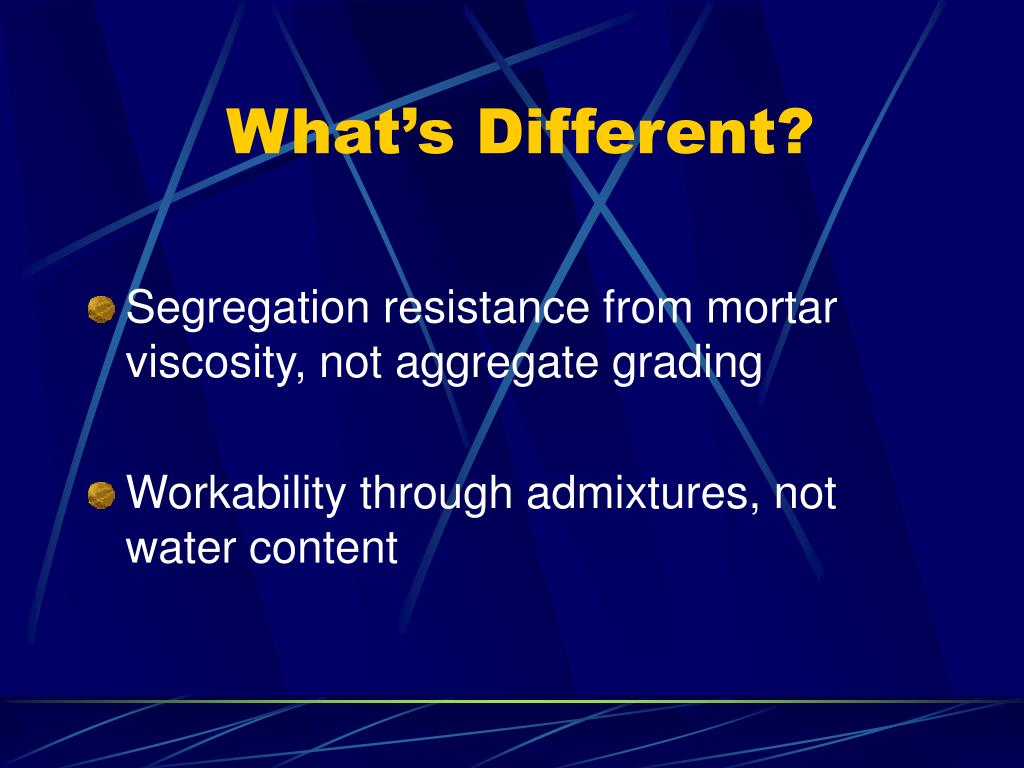 What’s Different?

Segregation resistance from mortar viscosity, not aggregate grading

Workability through admixtures, not water content